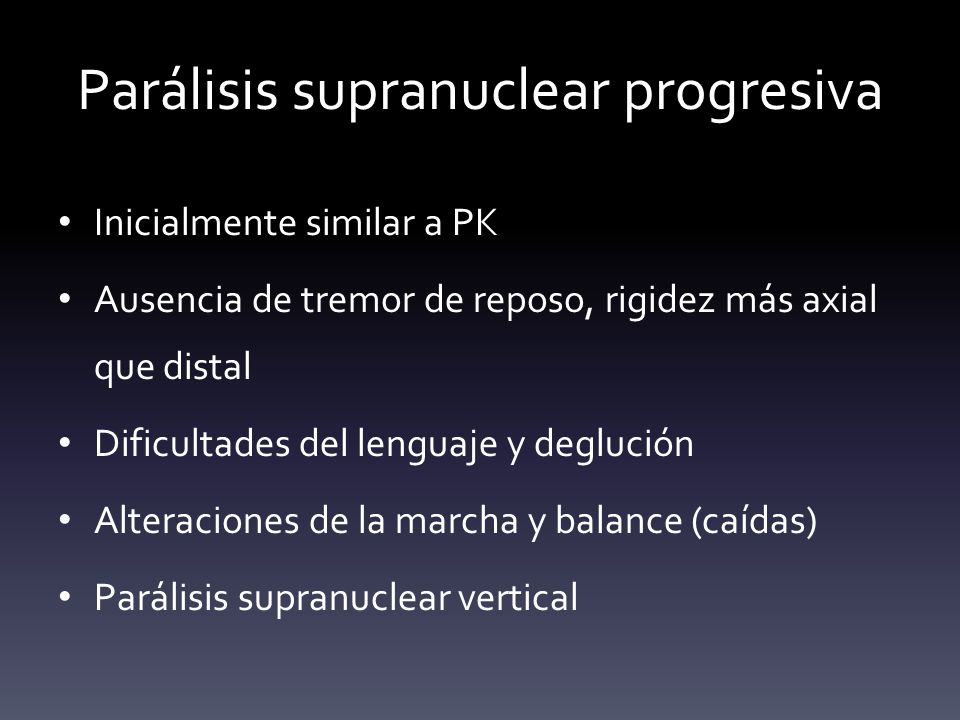 Parálisis supranuclear progresiva

• Inicialmente similar a PK
• Ausencia de tremor de reposo, rigidez más axial que distal
• Dificultades del lenguaje y deglución
• Alteraciones de la marcha y balance (caídas)
• Parálisis supranuclear vertical